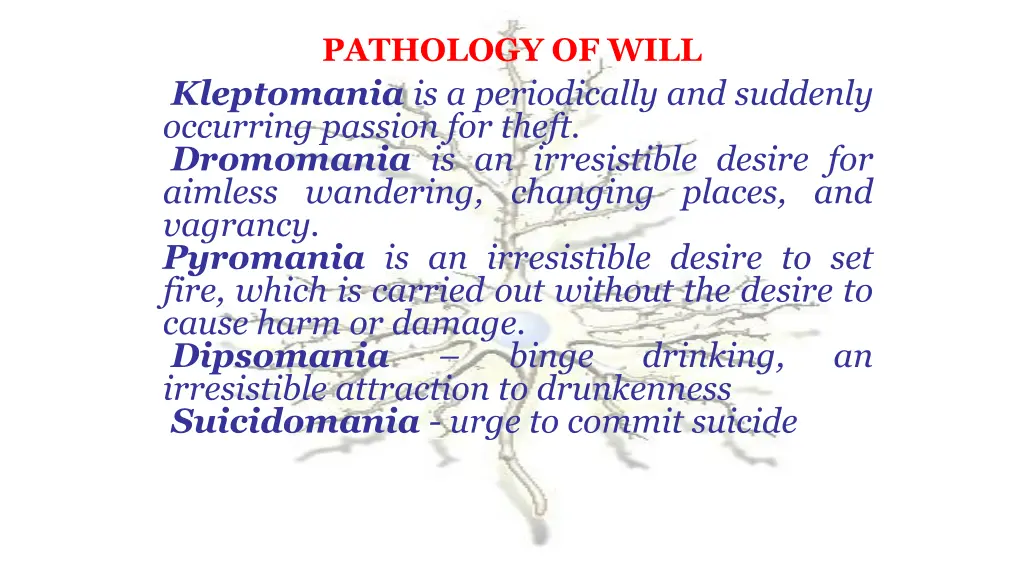 PATHOLOGY OF WILL

Kleptomania is a periodically and suddenly occurring passion for theft.

Dromomania is an irresistible desire for aimless wandering, changing places, and vagrancy.

Pyromania is an irresistible desire to set fire, which is carried out without the desire to cause harm or damage.

Dipsomania – binge drinking, an irresistible attraction to drunkenness

Suicidomania - urge to commit suicide